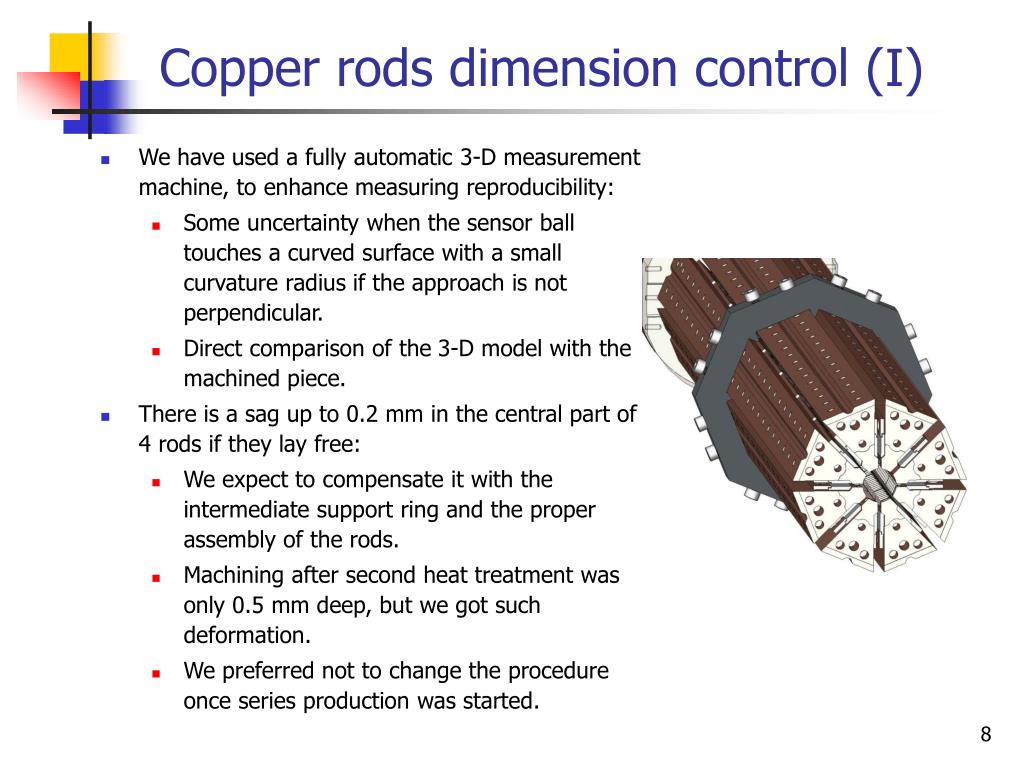 Copper rods dimension control (I)

- We have used a fully automatic 3-D measurement machine, to enhance measuring reproducibility:
  - Some uncertainty when the sensor ball touches a curved surface with a small curvature radius if the approach is not perpendicular.
  - Direct comparison of the 3-D model with the machined piece.
- There is a sag up to 0.2 mm in the central part of 4 rods if they lay free:
  - We expect to compensate it with the intermediate support ring and the proper assembly of the rods.
  - Machining after second heat treatment was only 0.5 mm deep, but we got such deformation.
  - We preferred not to change the procedure once series production was started.

8